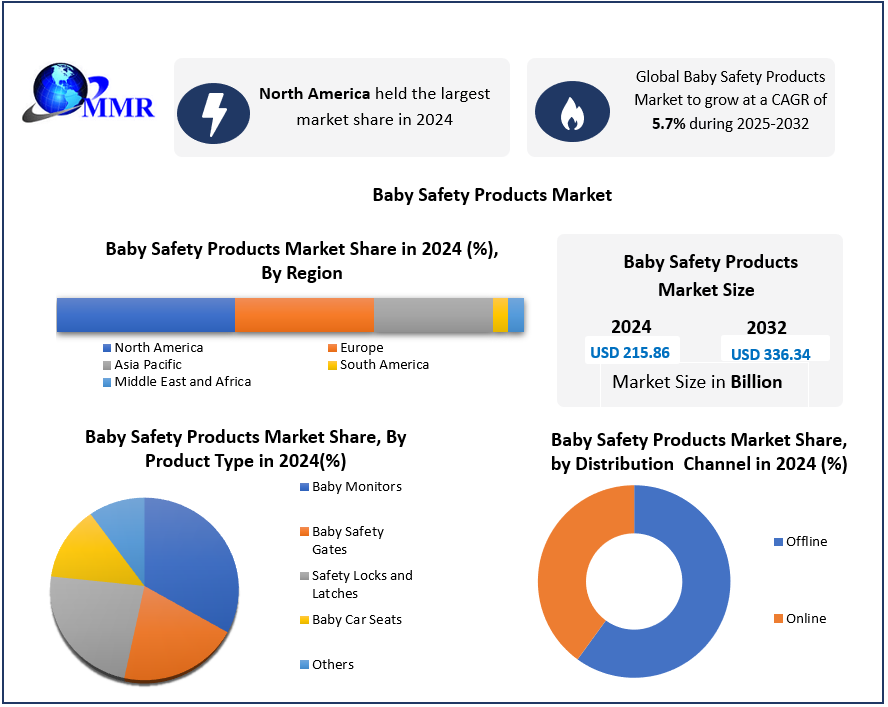 MMR

North America held the largest market share in 2024

Global Baby Safety Products Market to grow at a CAGR of 5.7% during 2025-2032

Baby Safety Products Market

Baby Safety Products Market Share in 2024 (%), By Region

North America
Europe
Asia Pacific
South America
Middle East and Africa

Baby Safety Products Market Size

2024
USD 215.86

2032
USD 336.34

Market Size in Billion

Baby Safety Products Market Share, By Product Type in 2024(%)

Baby Monitors
Baby Safety Gates
Safety Locks and Latches
Baby Car Seats
Others

Baby Safety Products Market Share, by Distribution Channel in 2024 (%)

Offline
Online